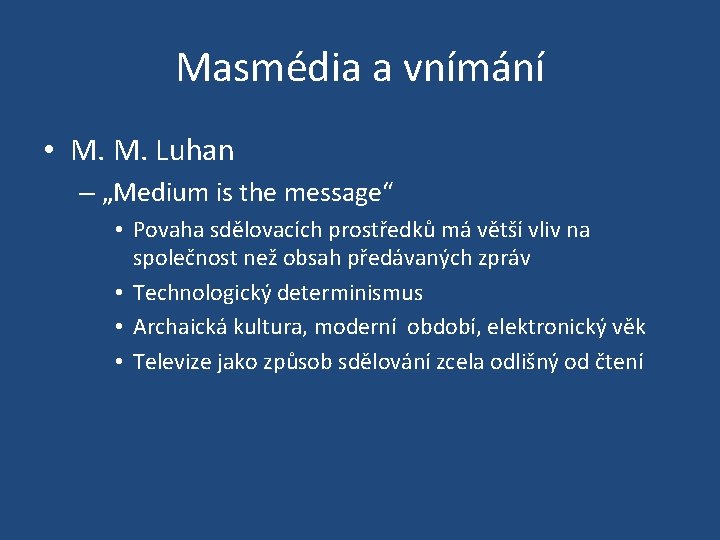 Masmédia a vnímání

• M. M. Luhan
– „Medium is the message“
• Povaha sdělovacích prostředků má větší vliv na společnost než obsah předávaných zpráv
• Technologický determinismus
• Archaická kultura, moderní období, elektronický věk
• Televize jako způsob sdělování zcela odlišný od čtení